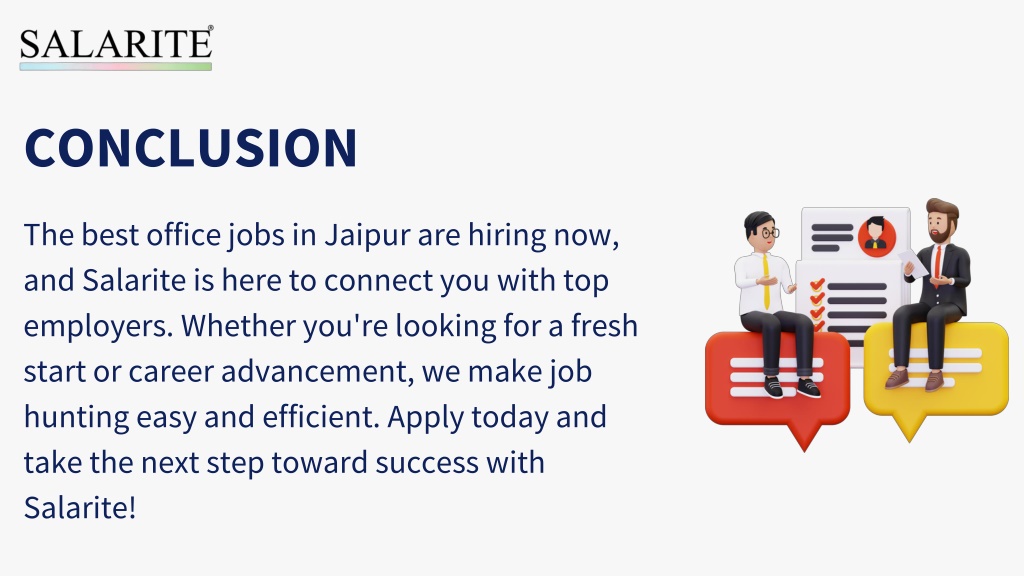 SALARITE®

CONCLUSION

The best office jobs in Jaipur are hiring now, and Salarite is here to connect you with top employers. Whether you're looking for a fresh start or career advancement, we make job hunting easy and efficient. Apply today and take the next step toward success with Salarite!